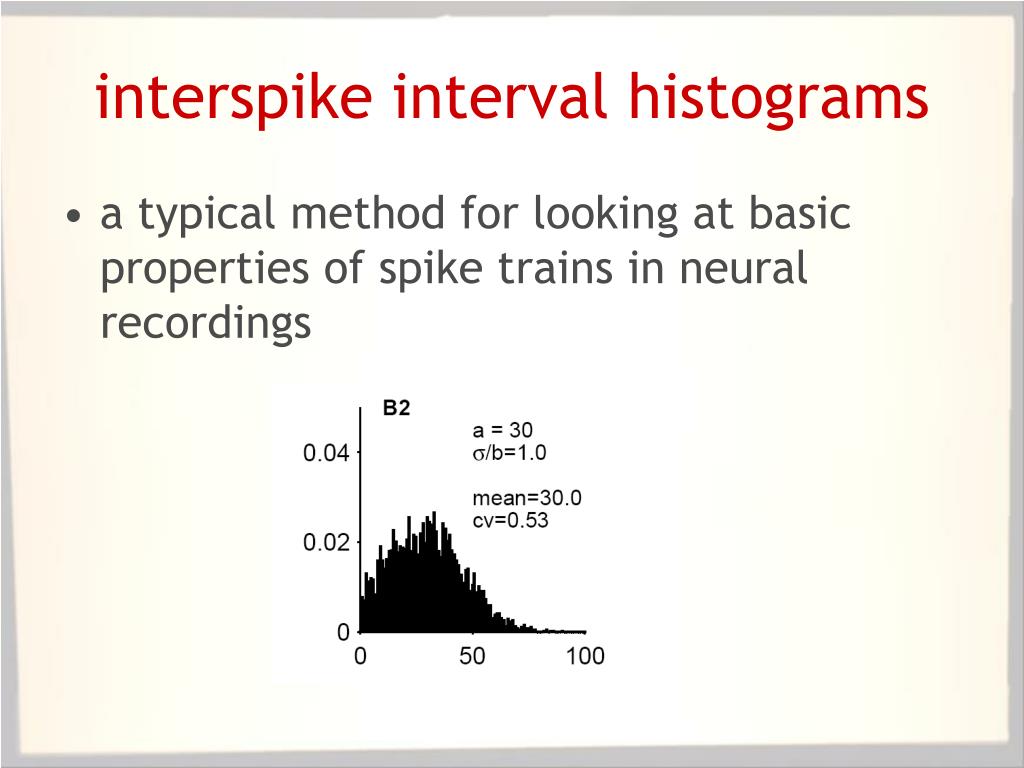 interspike interval histograms

• a typical method for looking at basic properties of spike trains in neural recordings

B2

a = 30
$\sigma$/b=1.0

mean=30.0
cv=0.53

0.04
0.02
0

0
50
100